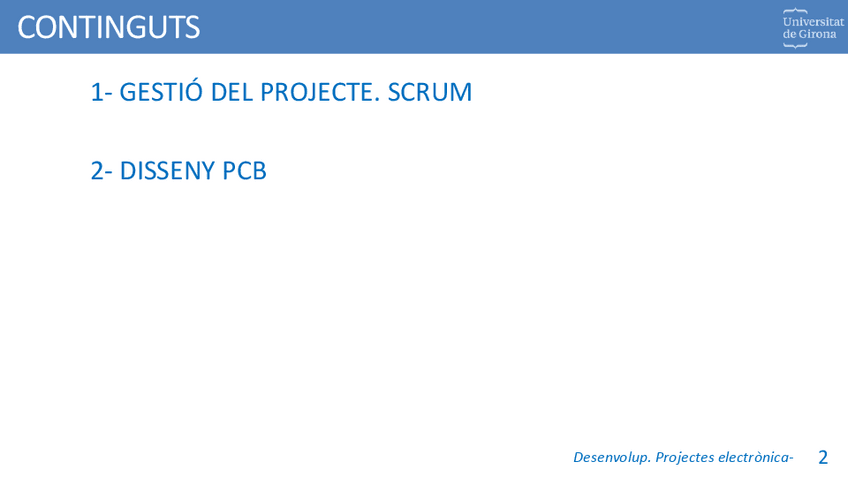 CONTINGUTS

Universitat de Girona

1- GESTIÓ DEL PROJECTE. SCRUM

2- DISSENY PCB

Desenvolup. Projectes electrònica-

2